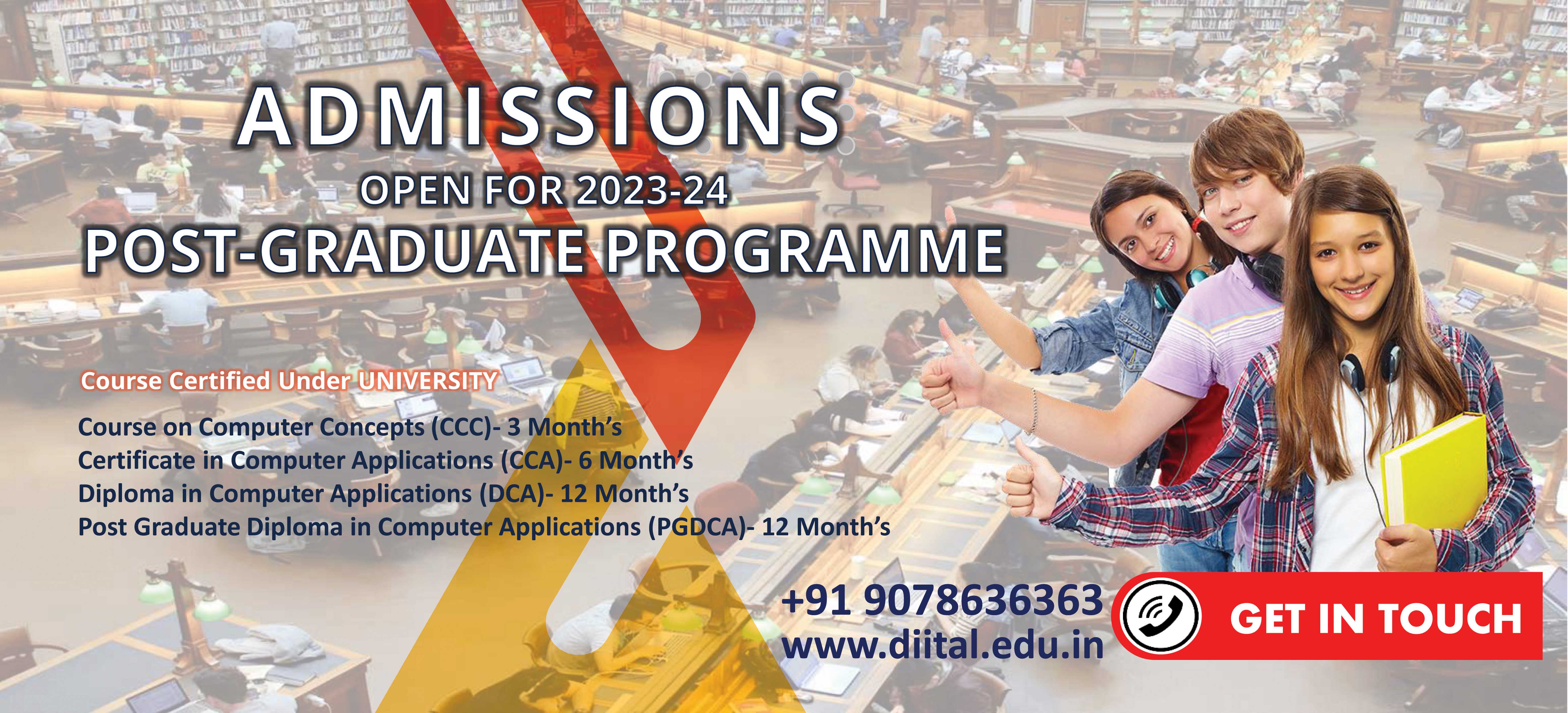 ADMISSIONS
OPEN FOR 2023-24
POST-GRADUATE PROGRAMME

Course Certified Under UNIVERSITY

Course on Computer Concepts (CCC)- 3 Month's
Certificate in Computer Applications (CCA)- 6 Month's
Diploma in Computer Applications (DCA)- 12 Month's
Post Graduate Diploma in Computer Applications (PGDCA)- 12 Month's

+91 9078636363
www.diital.edu.in

GET IN TOUCH